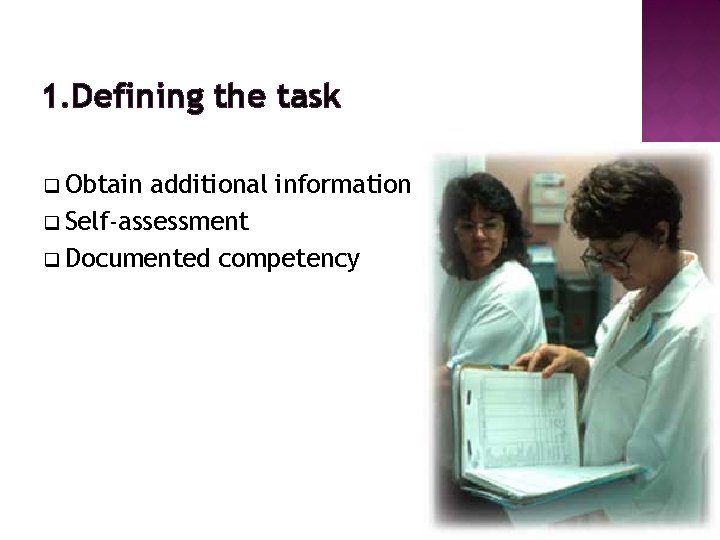 1.Defining the task

❑ Obtain additional information
❑ Self-assessment
❑ Documented competency